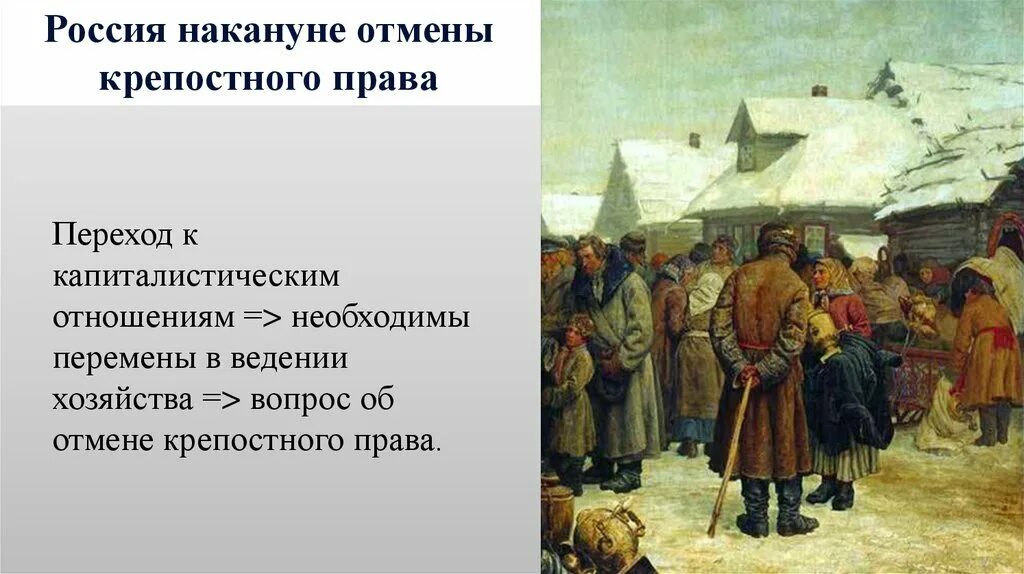 Россия накануне отмены крепостного права

Переход к капиталистическим отношениям => необходимы перемены в ведении хозяйства => вопрос об отмене крепостного права.